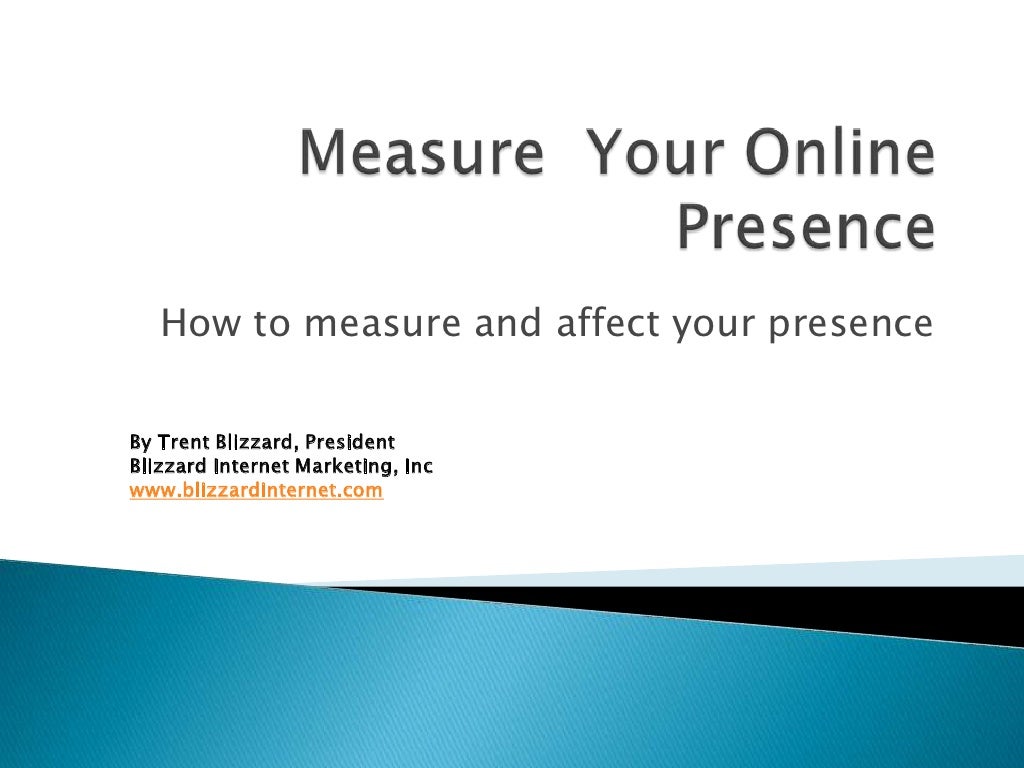 Measure  Your Online Presence

How to measure and affect your presence

By Trent Blizzard, President
Blizzard Internet Marketing, Inc
www.blizzardinternet.com